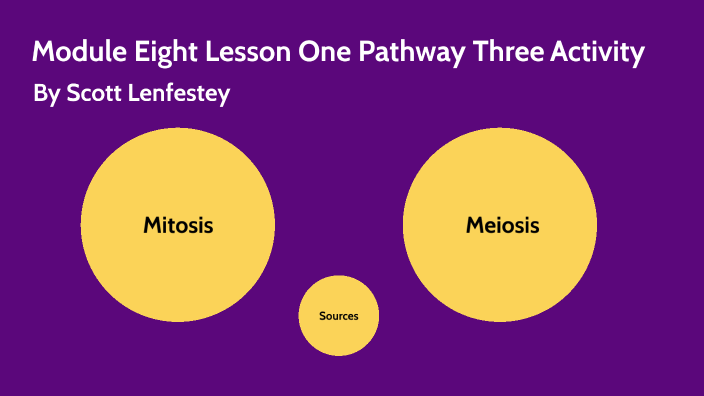 Module Eight Lesson One Pathway Three Activity

By Scott Lenfestey

Mitosis

Meiosis

Sources